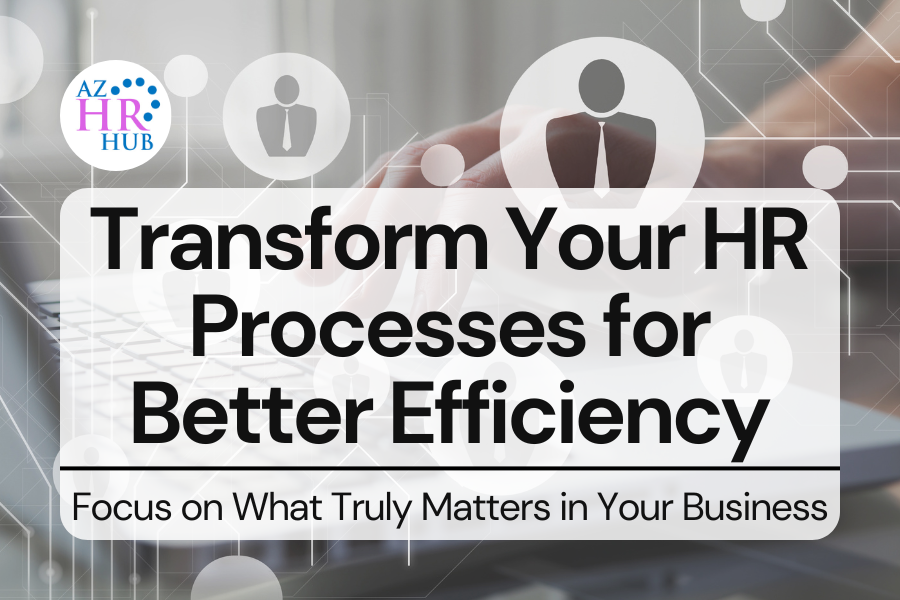 AZ
HR
HUB

Transform Your HR Processes for Better Efficiency

Focus on What Truly Matters in Your Business